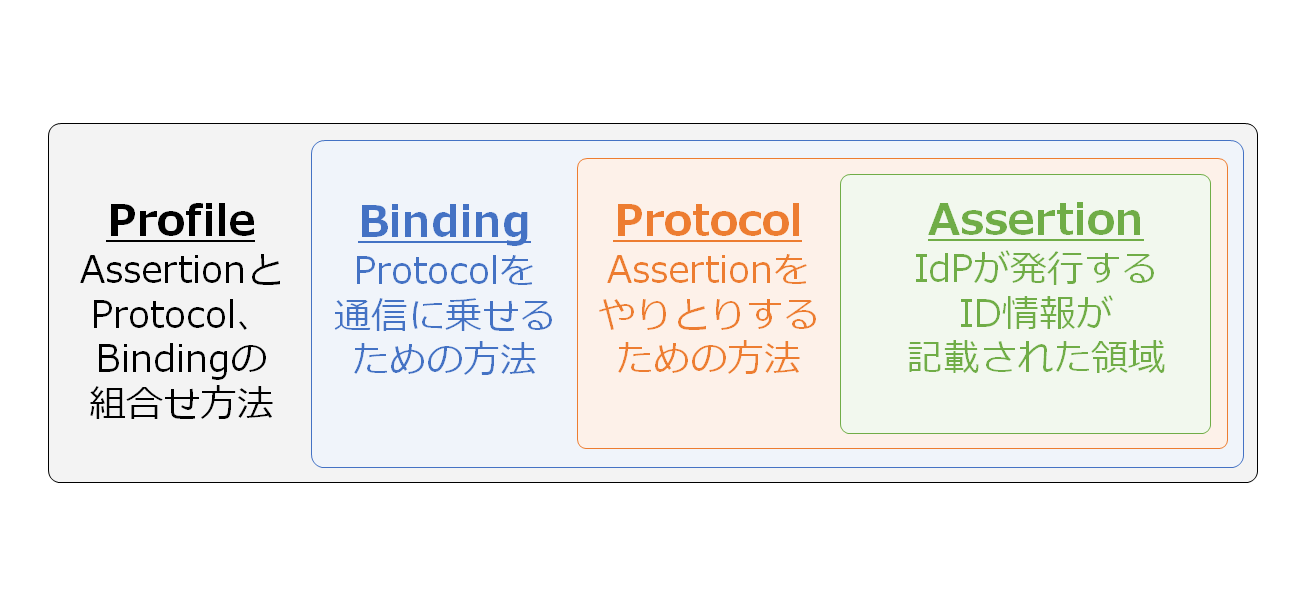 Profile
Assertionと
Protocol、
Bindingの
組合せ方法

Binding
Protocolを
通信に乗せる
ための方法

Protocol
Assertionを
やりとりする
ための方法

Assertion
IdPが発行する
ID情報が
記載された領域